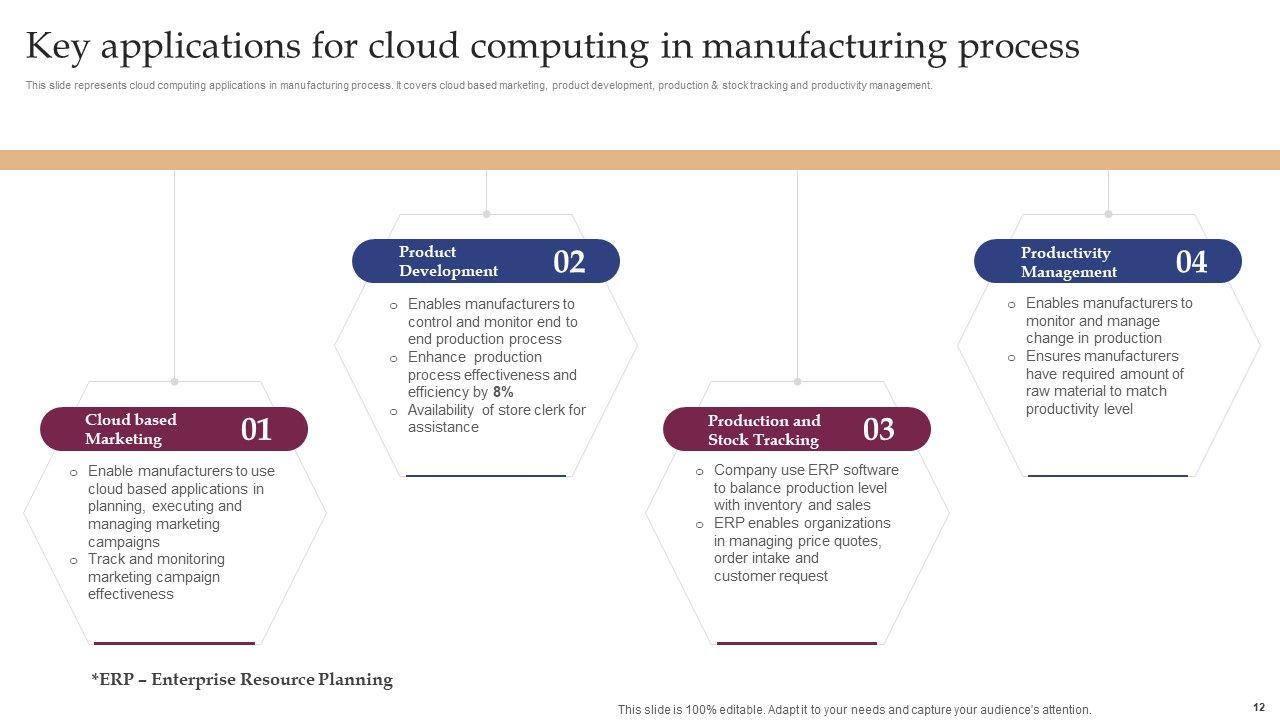 Key applications for cloud computing in manufacturing process

This slide represents cloud computing applications in manufacturing process. It covers cloud based marketing, product development, production & stock tracking and productivity management.

Cloud based Marketing 01

o Enable manufacturers to use cloud based applications in planning, executing and managing marketing campaigns
o Track and monitoring marketing campaign effectiveness

Product Development 02

o Enables manufacturers to control and monitor end to end production process
o Enhance production process effectiveness and efficiency by 8%
o Availability of store clerk for assistance

Production and Stock Tracking 03

o Company use ERP software to balance production level with inventory and sales
o ERP enables organizations in managing price quotes, order intake and customer request

Productivity Management 04

o Enables manufacturers to monitor and manage change in production
o Ensures manufacturers have required amount of raw material to match productivity level

*ERP – Enterprise Resource Planning

This slide is 100% editable. Adapt it to your needs and capture your audience's attention.

12